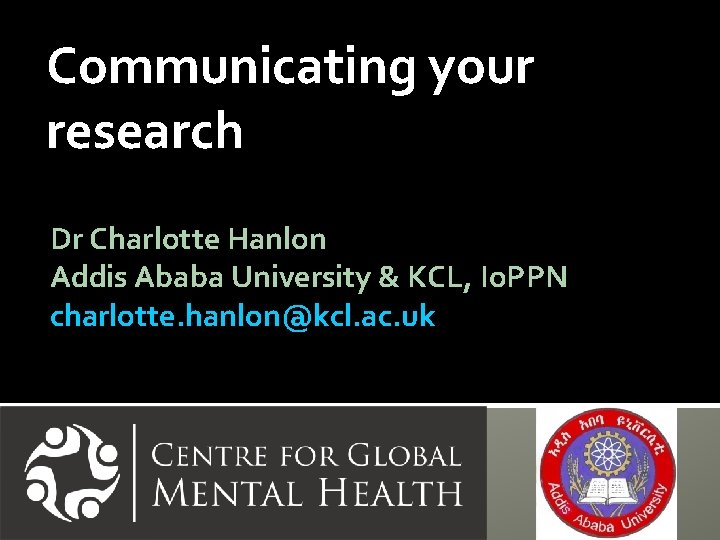 Communicating your research

Dr Charlotte Hanlon
Addis Ababa University & KCL, IoPPN
charlotte.hanlon@kcl.ac.uk

CENTRE FOR GLOBAL MENTAL HEALTH

አዲስ አበባ ዩኒቨርሲቲ
Addis Ababa University